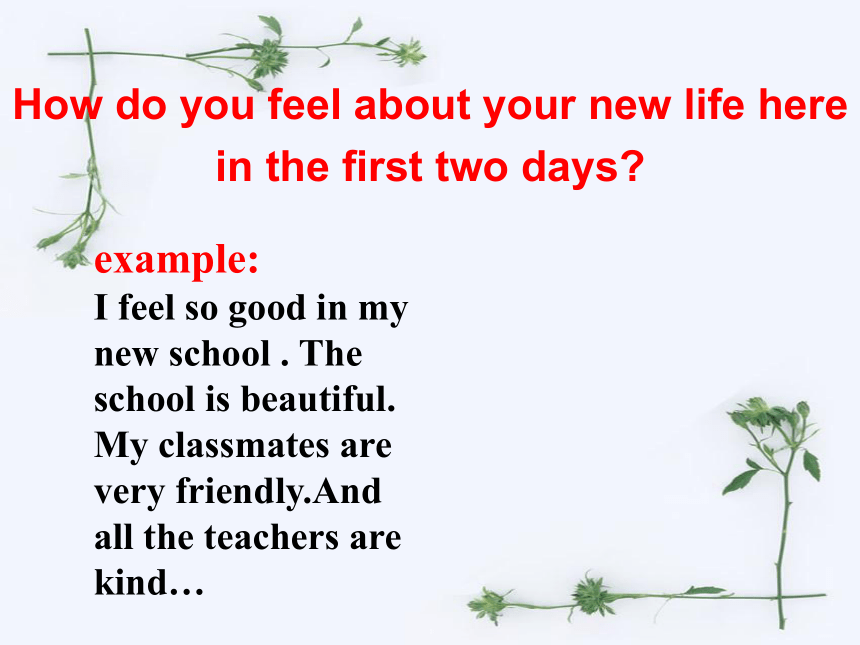 How do you feel about your new life here in the first two days?

example:
I feel so good in my new school . The school is beautiful. My classmates are very friendly.And all the teachers are kind…